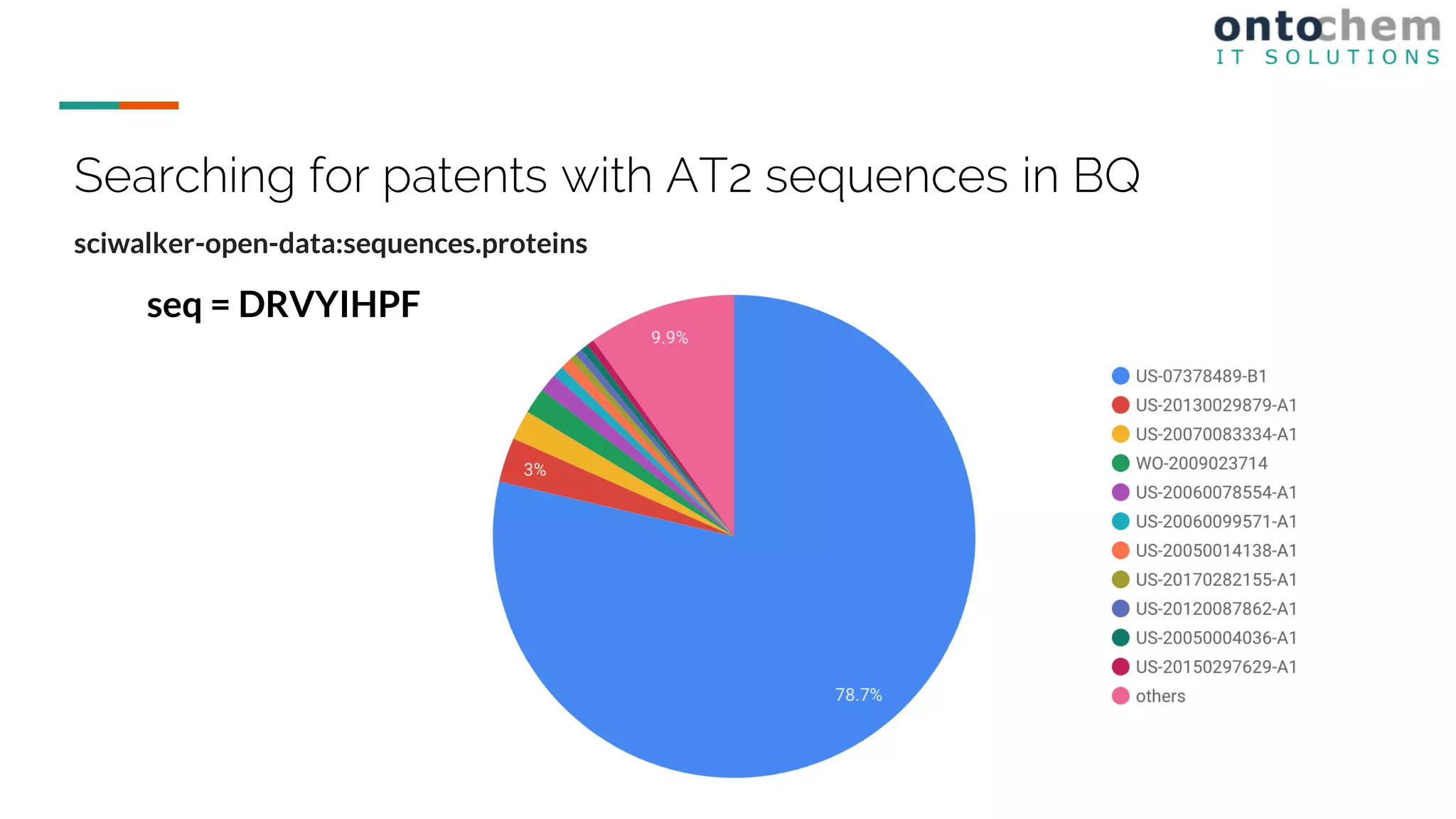 ontochem
IT SOLUTIONS

Searching for patents with AT2 sequences in BQ

sciwalker-open-data:sequences.proteins

seq = DRVYIHPF

9.9%

3%

78.7%

US-07378489-B1
US-20130029879-A1
US-20070083334-A1
WO-2009023714
US-20060078554-A1
US-20060099571-A1
US-20050014138-A1
US-20170282155-A1
US-20120087862-A1
US-20050004036-A1
US-20150297629-A1
others